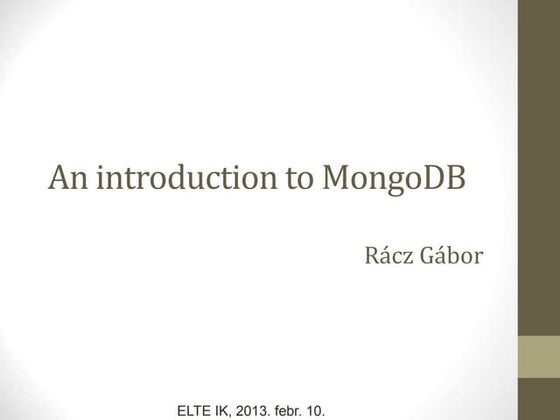 An introduction to MongoDB

Rácz Gábor

ELTE IK, 2013. febr. 10.